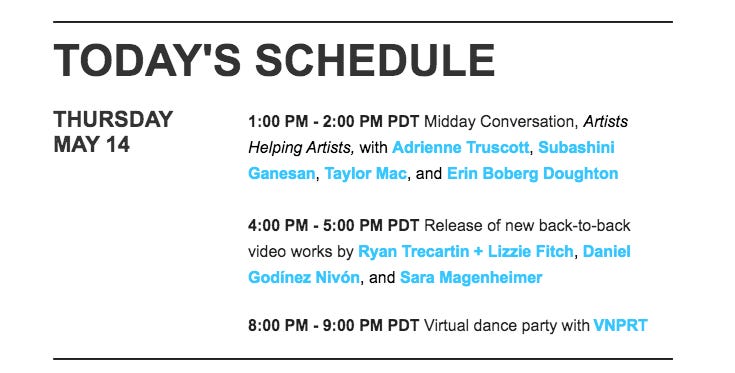 TODAY'S SCHEDULE

THURSDAY
MAY 14

1:00 PM - 2:00 PM PDT Midday Conversation, Artists Helping Artists, with Adrienne Truscott, Subashini Ganesan, Taylor Mac, and Erin Boberg Doughton

4:00 PM - 5:00 PM PDT Release of new back-to-back video works by Ryan Trecartin + Lizzie Fitch, Daniel Godínez Nivón, and Sara Magenheimer

8:00 PM - 9:00 PM PDT Virtual dance party with VNPRT